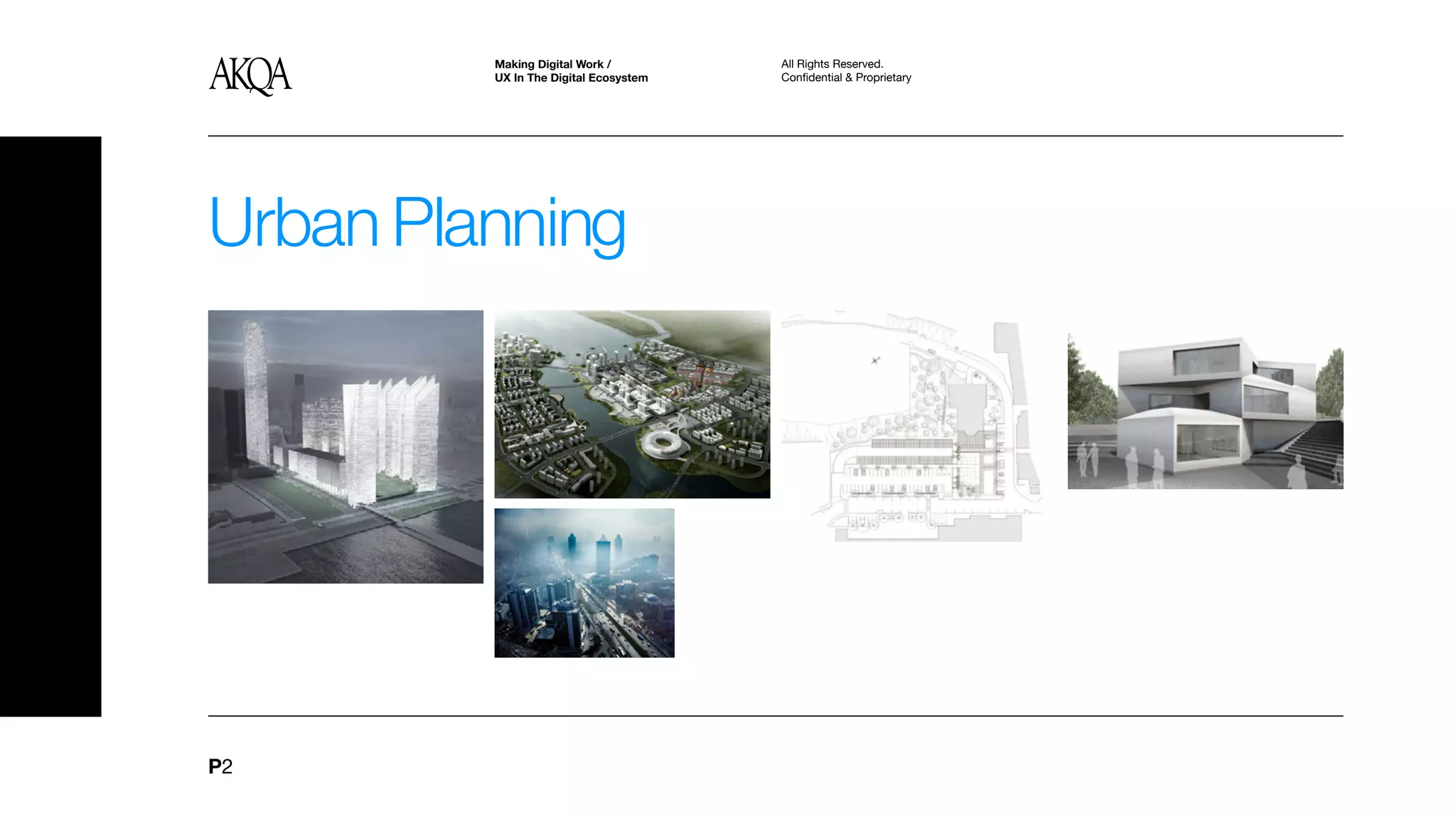 AKQA

Making Digital Work /
UX In The Digital Ecosystem

All Rights Reserved.
Confidential & Proprietary

Urban Planning

P2